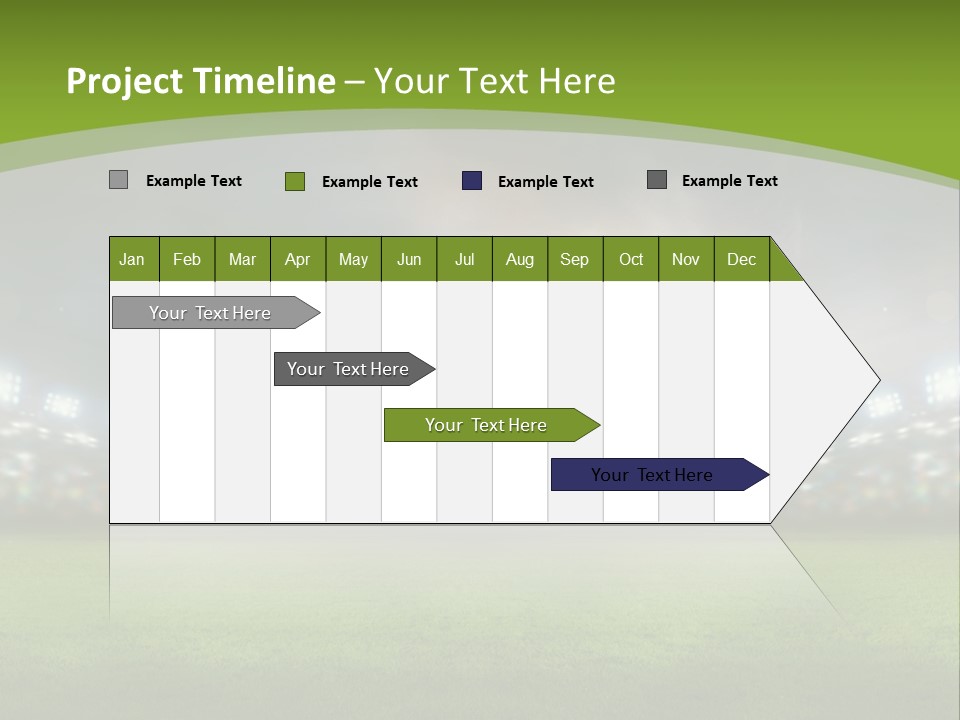 Project Timeline – Your Text Here

Example Text Example Text Example Text Example Text

| Jan | Feb | Mar | Apr | May | Jun | Jul | Aug | Sep | Oct | Nov | Dec |
|---|---|---|---|---|---|---|---|---|---|---|---|

Your Text Here

Your Text Here

Your Text Here

Your Text Here